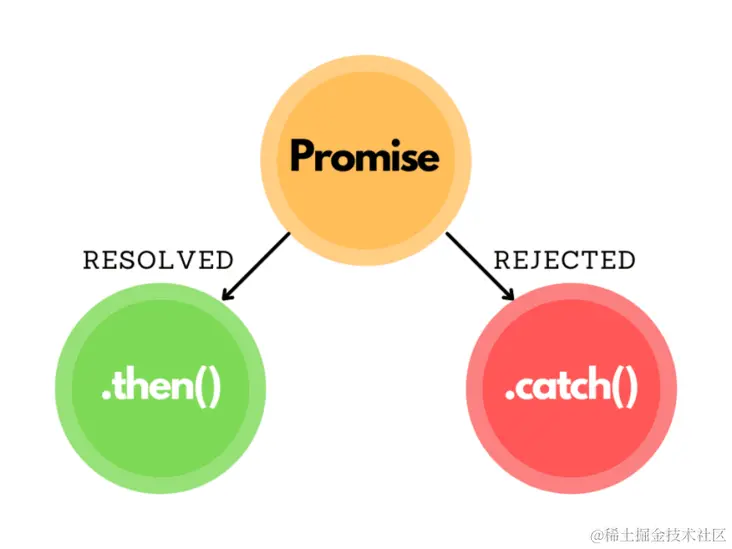 Promise

RESOLVED

REJECTED

.then()

.catch()

@稀土掘金技术社区